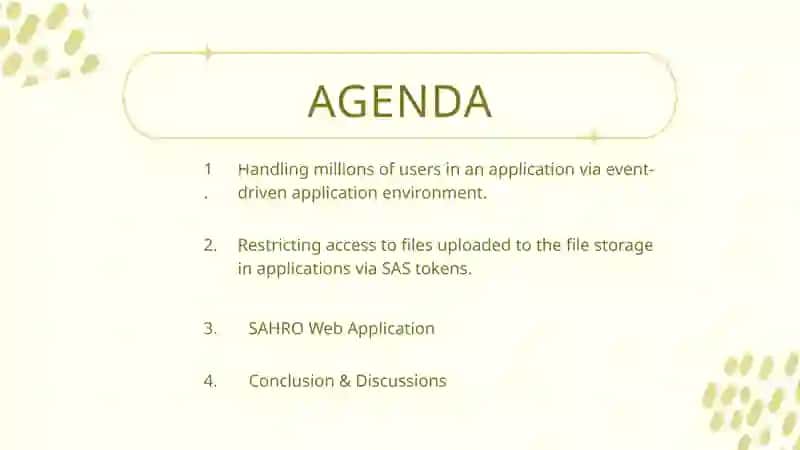 AGENDA

1. Handling millions of users in an application via event-driven application environment.

2. Restricting access to files uploaded to the file storage in applications via SAS tokens.

3. SAHRO Web Application

4. Conclusion & Discussions